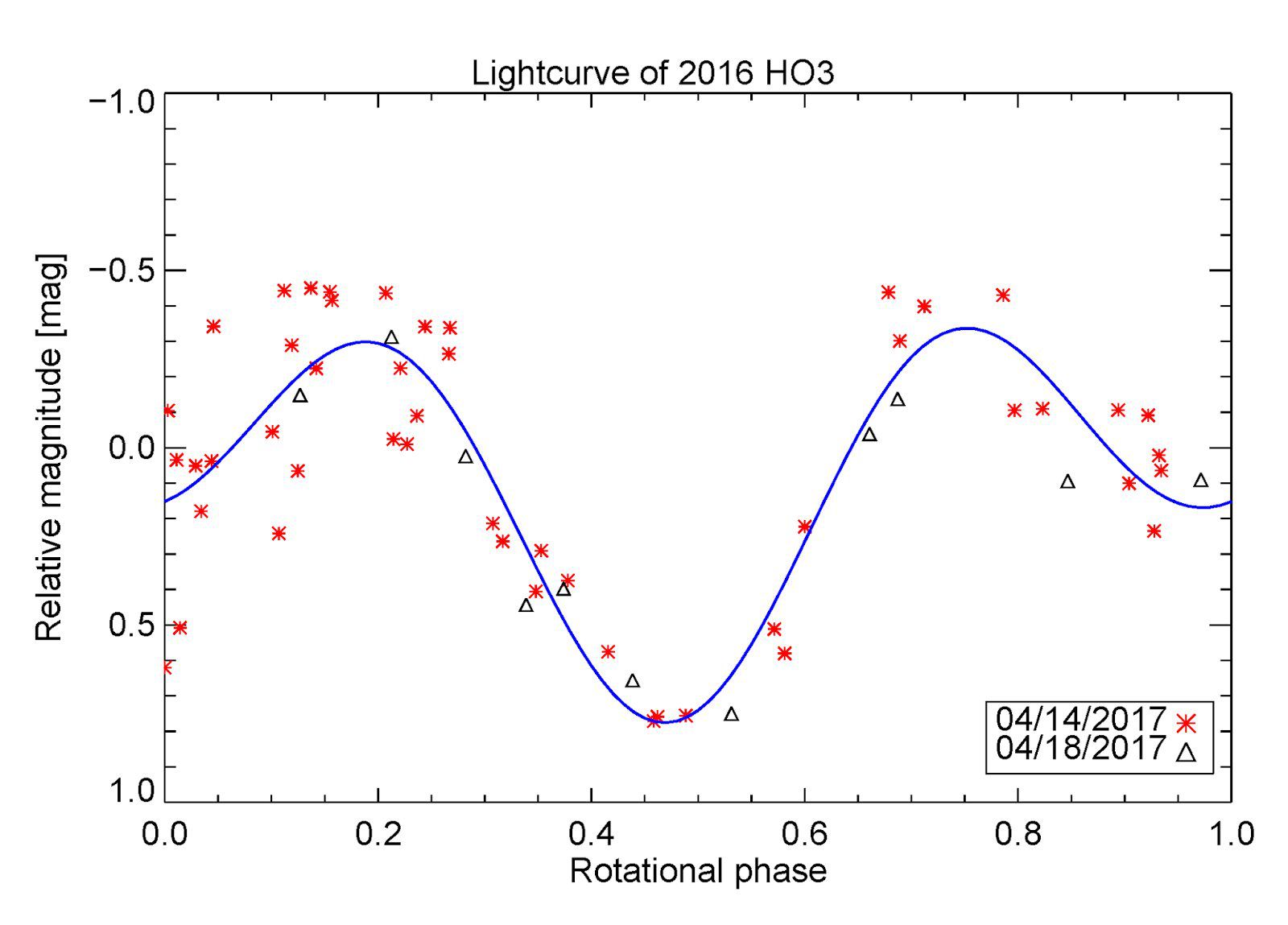 Lightcurve of 2016 HO3

Relative magnitude [mag]

−1.0
−0.5
0.0
0.5
1.0

0.0
0.2
0.4
0.6
0.8
1.0

Rotational phase

04/14/2017
04/18/2017